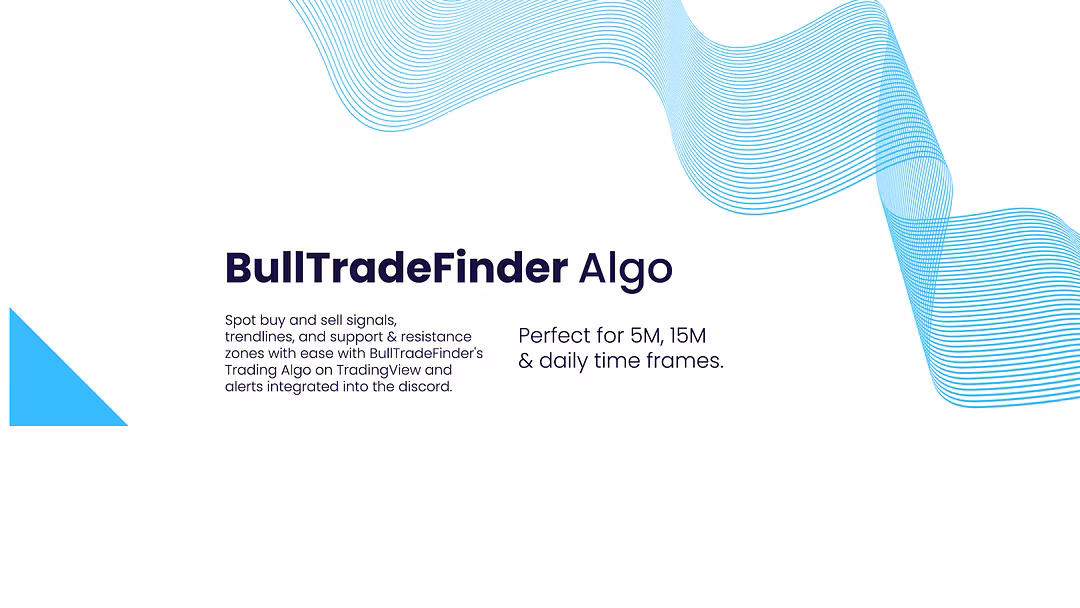 BullTradeFinder Algo

Spot buy and sell signals, trendlines, and support & resistance zones with ease with BullTradeFinder's Trading Algo on TradingView and alerts integrated into the discord.

Perfect for 5M, 15M & daily time frames.